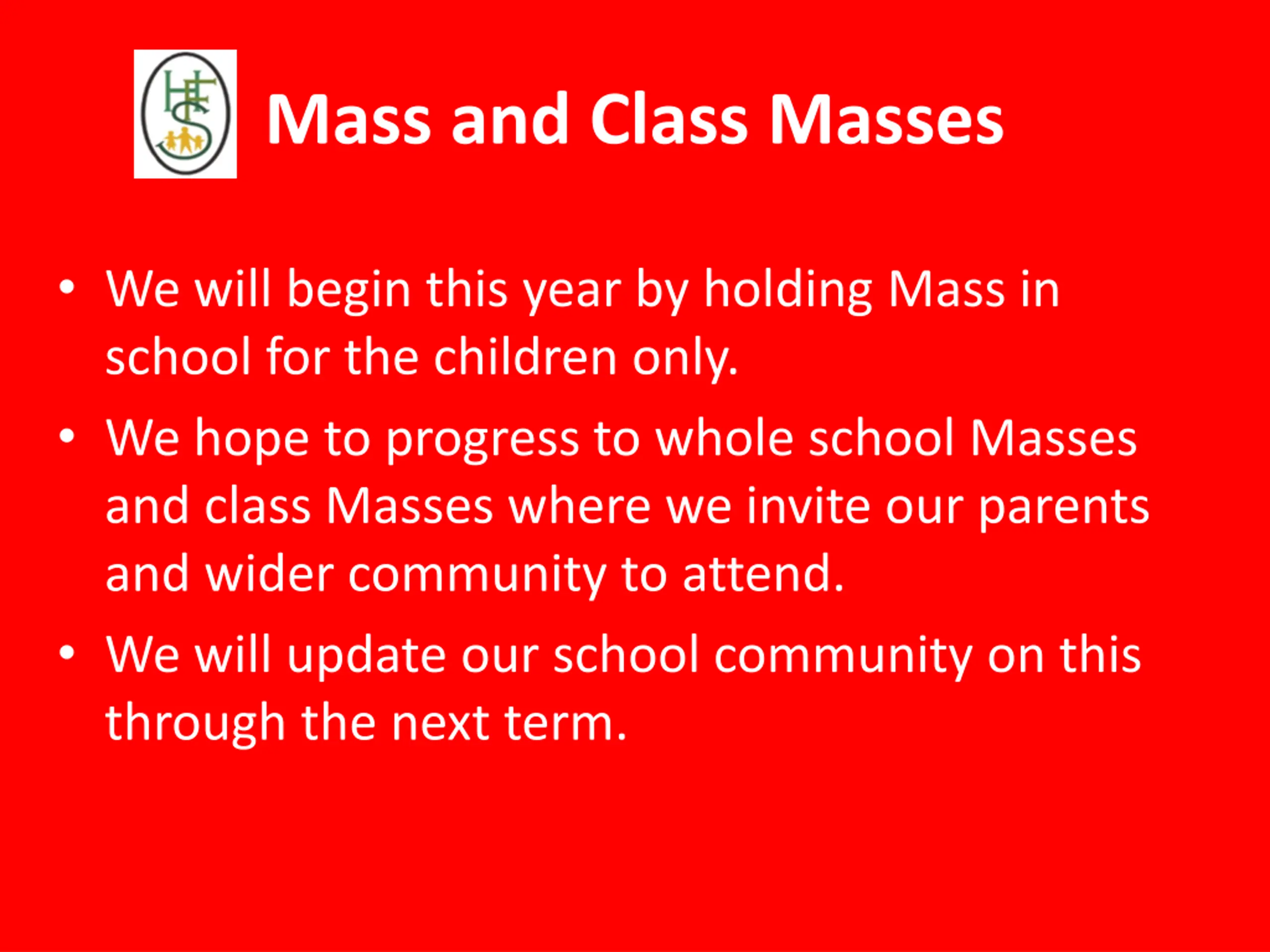 HFS

Mass and Class Masses

• We will begin this year by holding Mass in school for the children only.
• We hope to progress to whole school Masses and class Masses where we invite our parents and wider community to attend.
• We will update our school community on this through the next term.